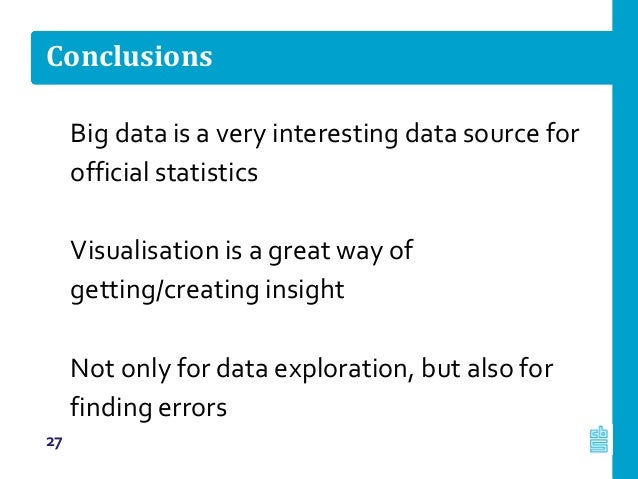 Conclusions

Big data is a very interesting data source for official statistics

Visualisation is a great way of getting/creating insight

Not only for data exploration, but also for finding errors

27

cbs